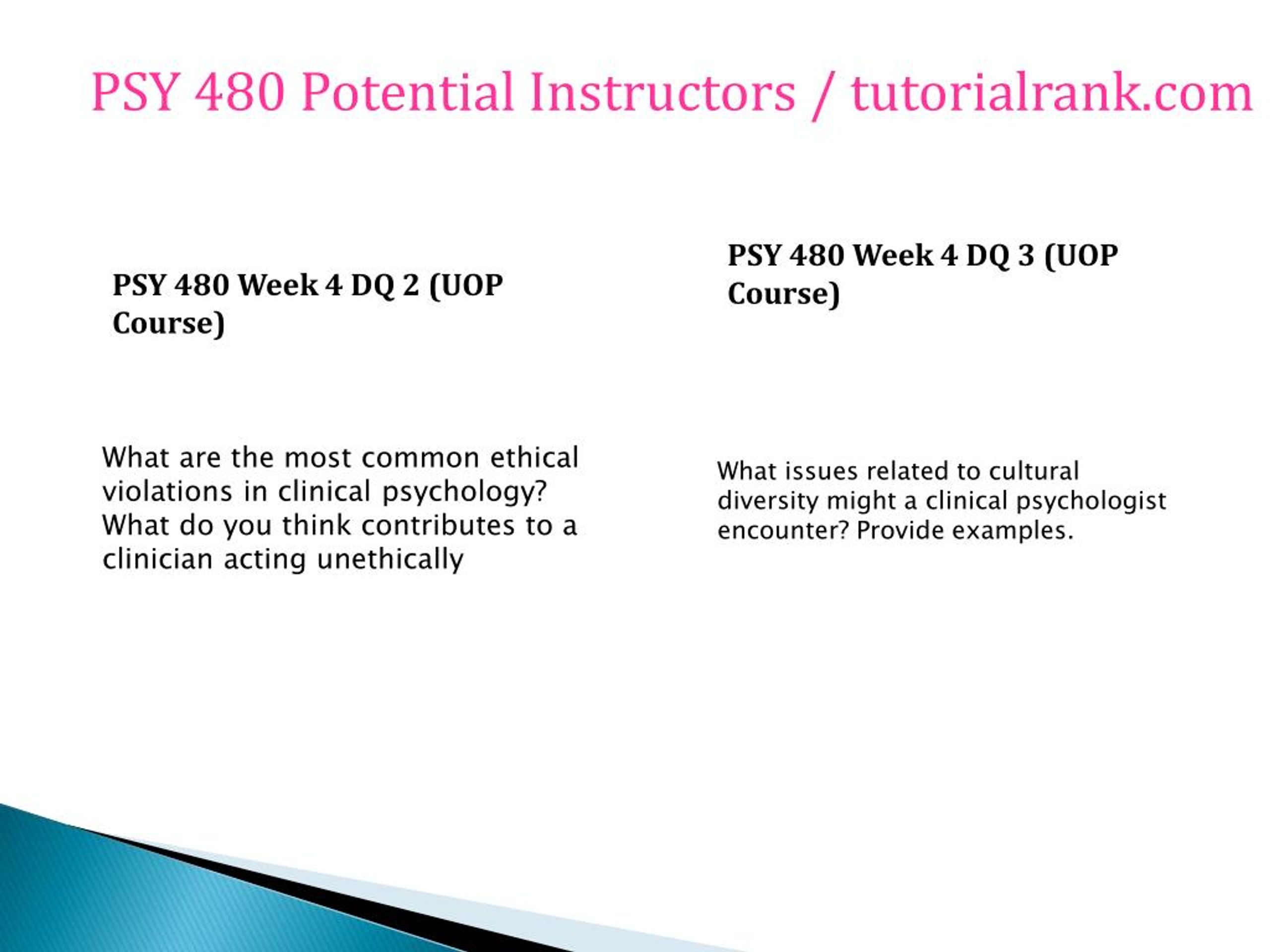 PSY 480 Potential Instructors / tutorialrank.com

PSY 480 Week 4 DQ 2 (UOP Course)

What are the most common ethical violations in clinical psychology? What do you think contributes to a clinician acting unethically

PSY 480 Week 4 DQ 3 (UOP Course)

What issues related to cultural diversity might a clinical psychologist encounter? Provide examples.